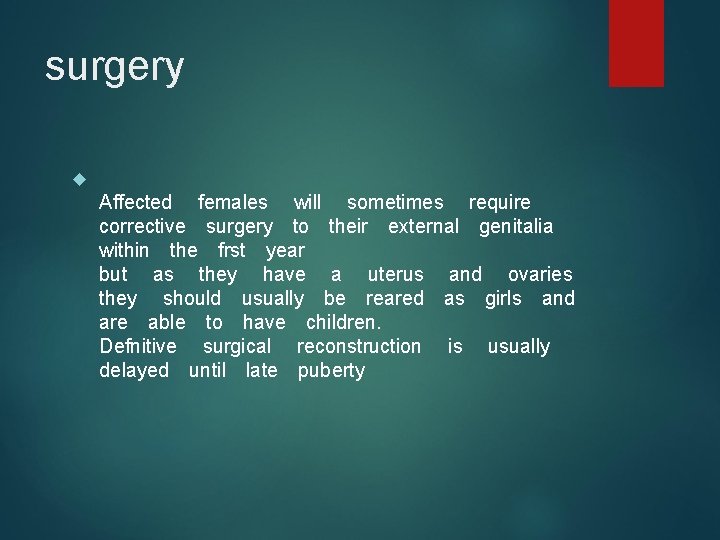 surgery

Affected females will sometimes require corrective surgery to their external genitalia within the frst year
but as they have a uterus and ovaries they should usually be reared as girls and are able to have children.
Defnitive surgical reconstruction is usually delayed until late puberty